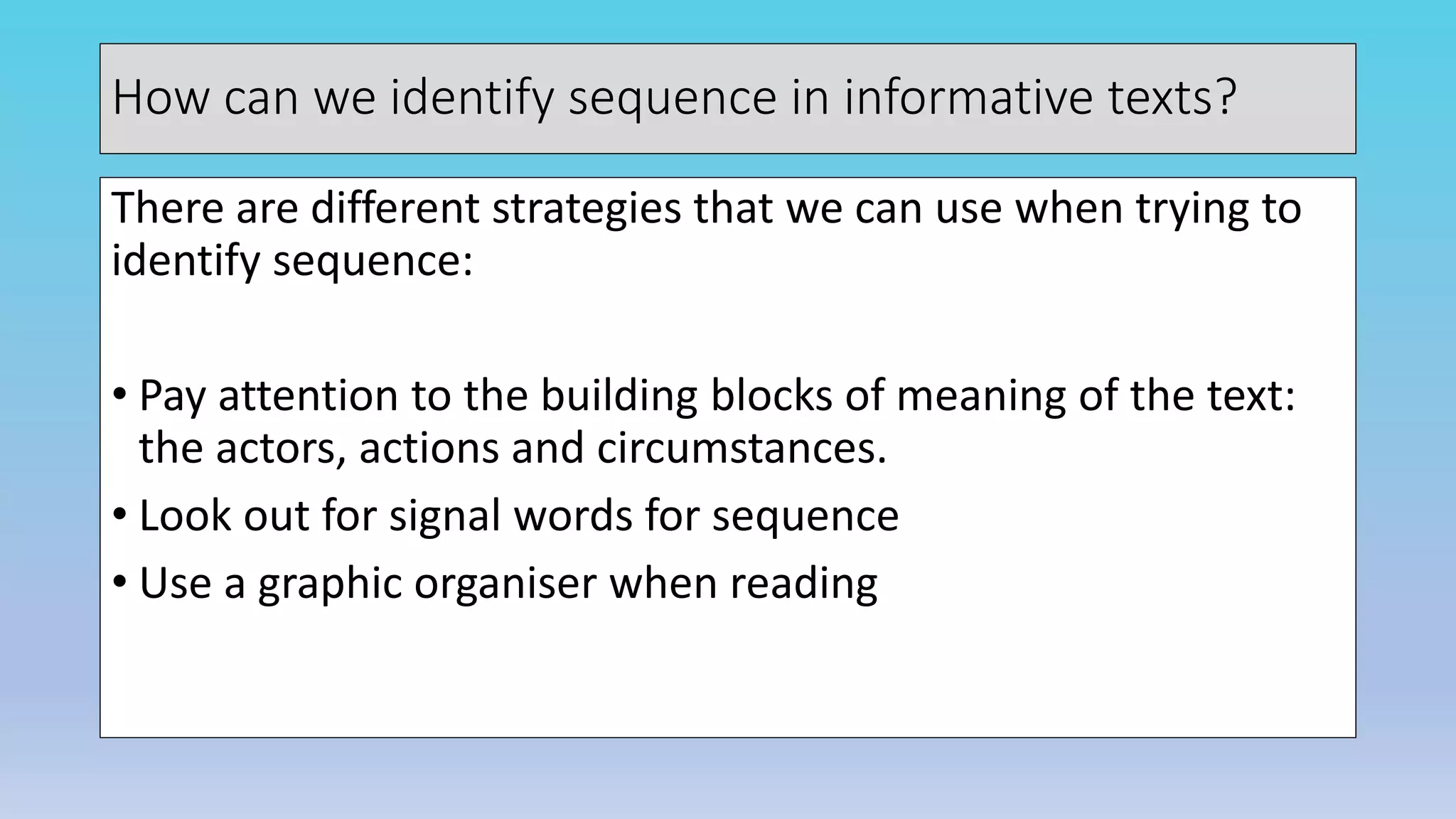 How can we identify sequence in informative texts?

There are different strategies that we can use when trying to identify sequence:

• Pay attention to the building blocks of meaning of the text: the actors, actions and circumstances.
• Look out for signal words for sequence
• Use a graphic organiser when reading